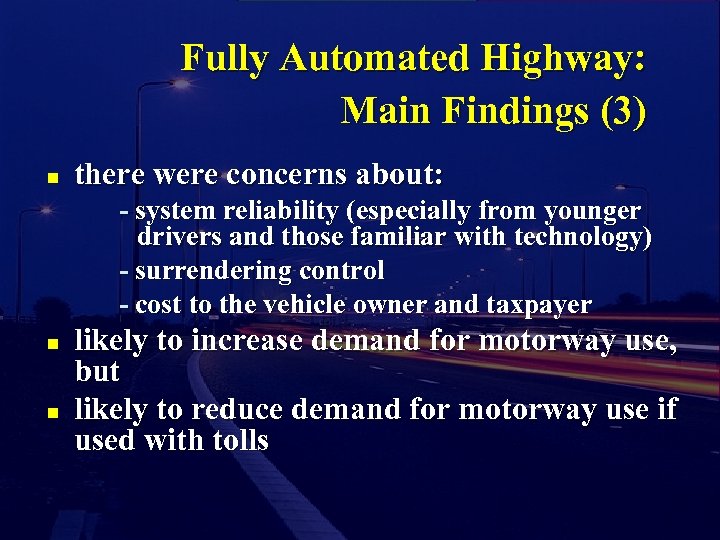 Fully Automated Highway:
Main Findings (3)

■ there were concerns about:
- system reliability (especially from younger drivers and those familiar with technology)
- surrendering control
- cost to the vehicle owner and taxpayer
■ likely to increase demand for motorway use, but
■ likely to reduce demand for motorway use if used with tolls